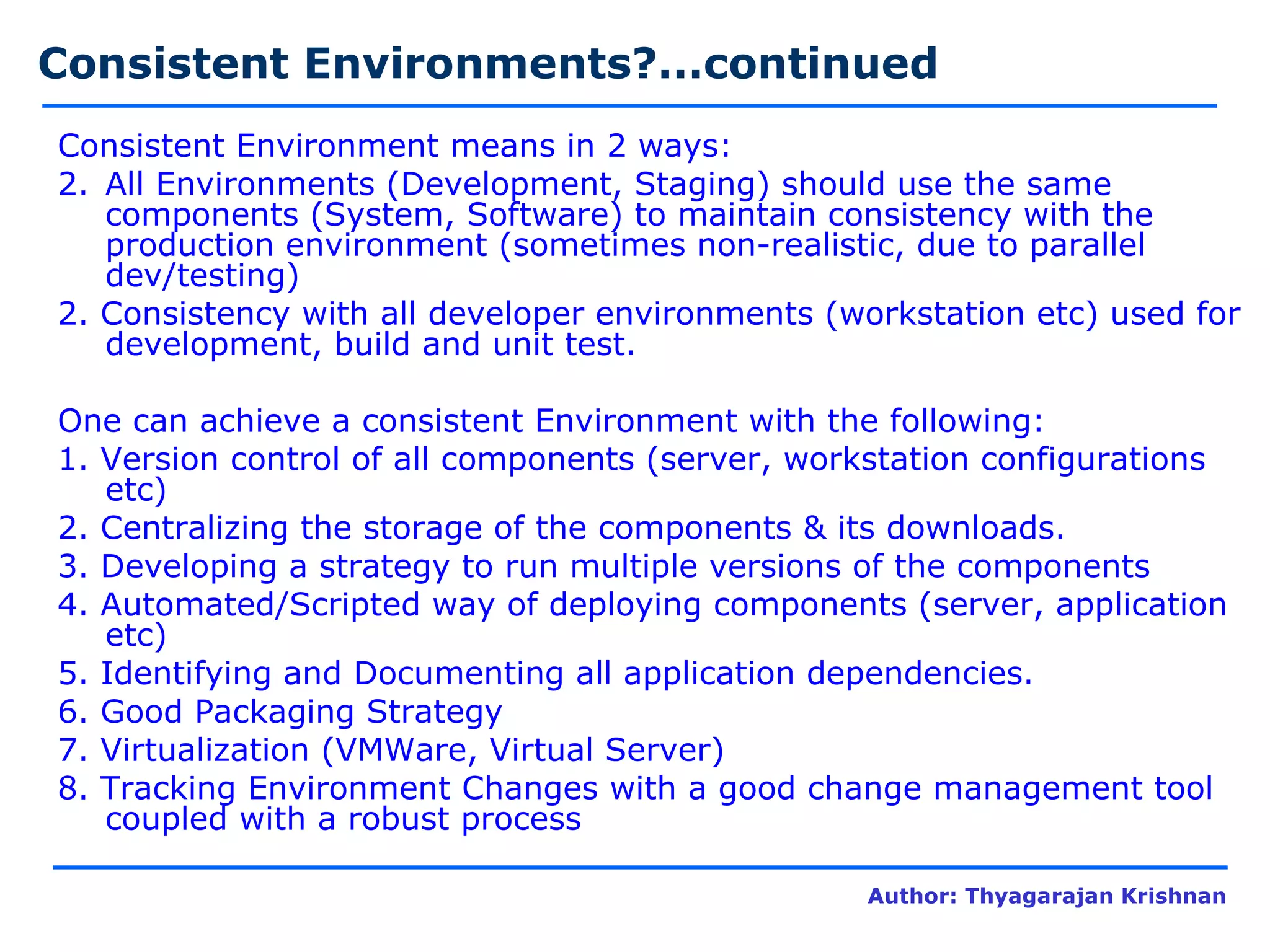 Consistent Environments?...continued

Consistent Environment means in 2 ways:

2. All Environments (Development, Staging) should use the same components (System, Software) to maintain consistency with the production environment (sometimes non-realistic, due to parallel dev/testing)

2. Consistency with all developer environments (workstation etc) used for development, build and unit test.

One can achieve a consistent Environment with the following:

1. Version control of all components (server, workstation configurations etc)

2. Centralizing the storage of the components & its downloads.

3. Developing a strategy to run multiple versions of the components

4. Automated/Scripted way of deploying components (server, application etc)

5. Identifying and Documenting all application dependencies.

6. Good Packaging Strategy

7. Virtualization (VMWare, Virtual Server)

8. Tracking Environment Changes with a good change management tool coupled with a robust process

Author: Thyagarajan Krishnan